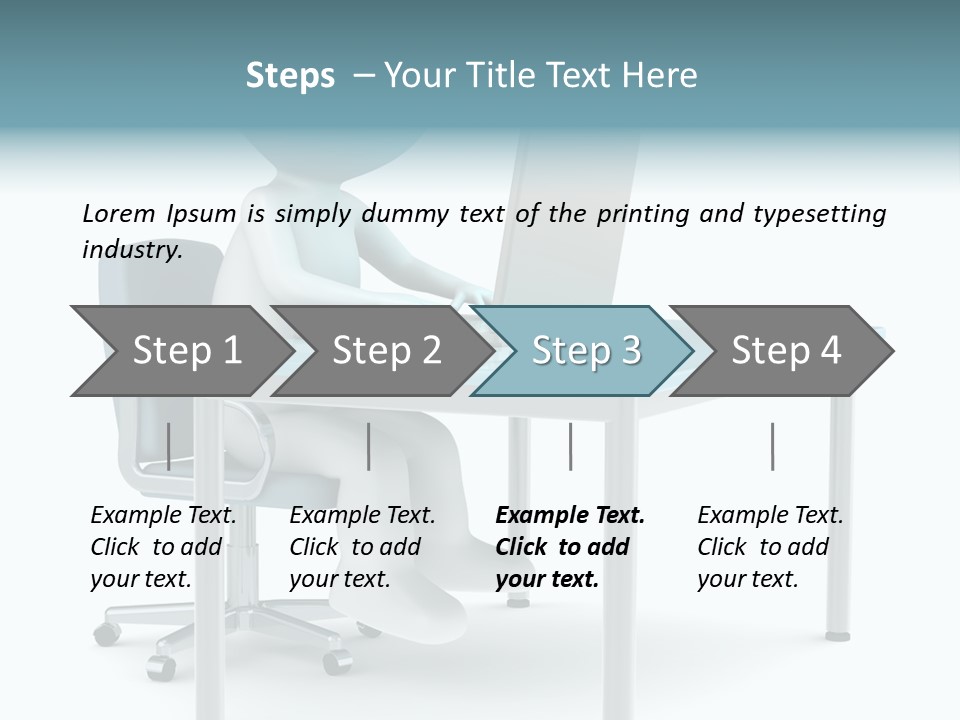 Steps – Your Title Text Here

Lorem Ipsum is simply dummy text of the printing and typesetting industry.

Step 1

Step 2

Step 3

Step 4

Example Text. Click to add your text.

Example Text. Click to add your text.

Example Text. Click to add your text.

Example Text. Click to add your text.